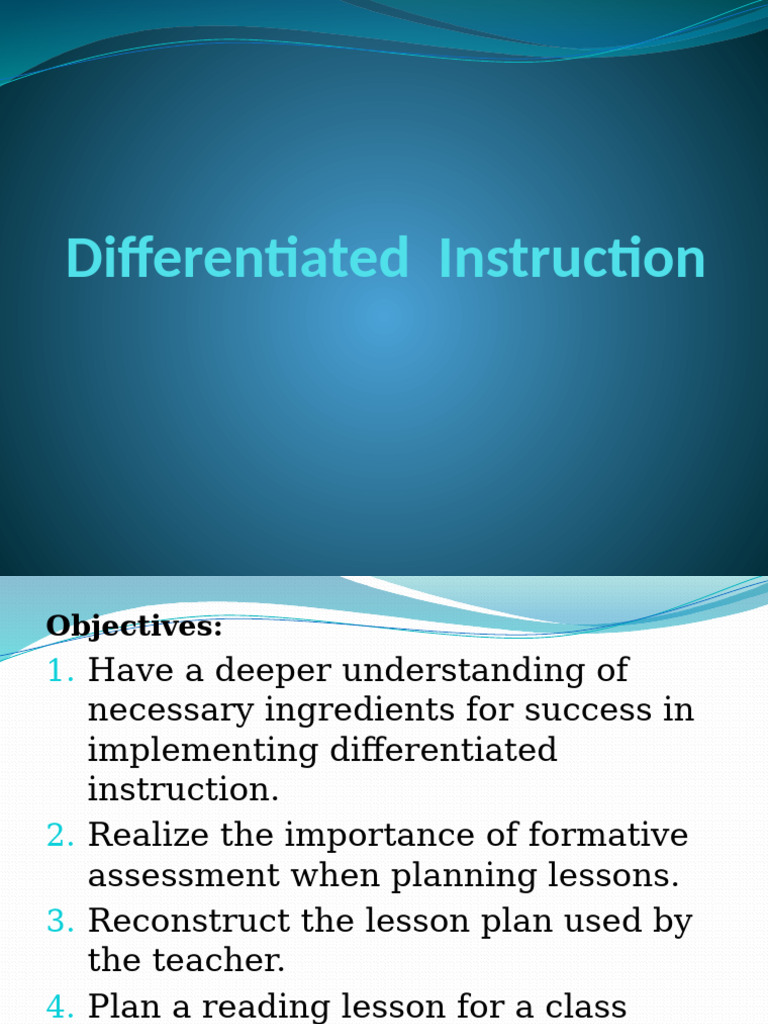 Differentiated Instruction

Objectives:

1. Have a deeper understanding of necessary ingredients for success in implementing differentiated instruction.
2. Realize the importance of formative assessment when planning lessons.
3. Reconstruct the lesson plan used by the teacher.
4. Plan a reading lesson for a class